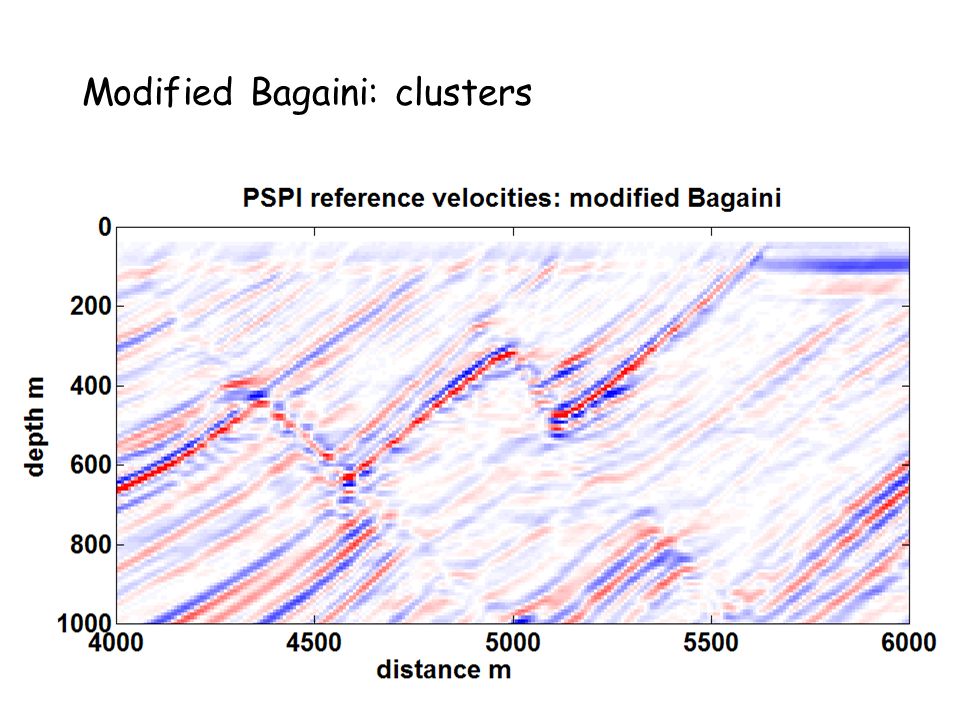 Modified Bagaini: clusters

PSPI reference velocities: modified Bagaini

depth m

0
200
400
600
800
1000

4000
4500
5000
5500
6000

distance m